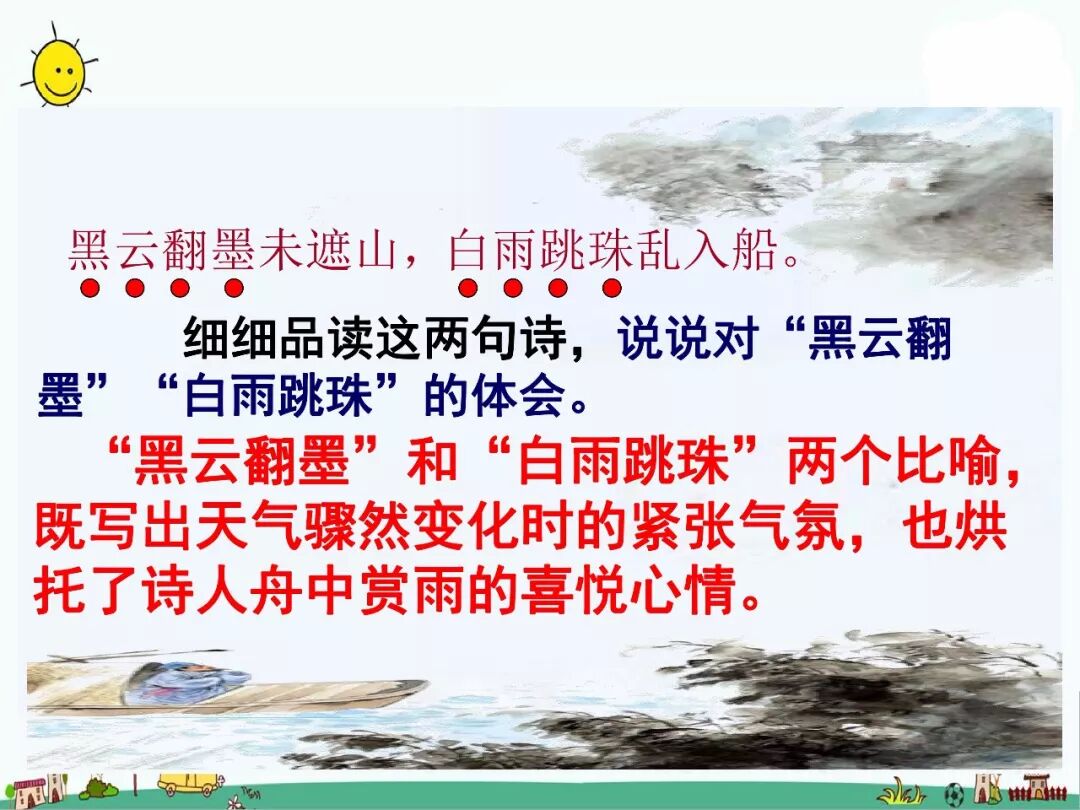 黑云翻墨未遮山，白雨跳珠乱入船。

细细品读这两句诗，说说对“黑云翻墨”“白雨跳珠”的体会。

“黑云翻墨”和“白雨跳珠”两个比喻，既写出天气骤然变化时的紧张气氛，也烘托了诗人舟中赏雨的喜悦心情。